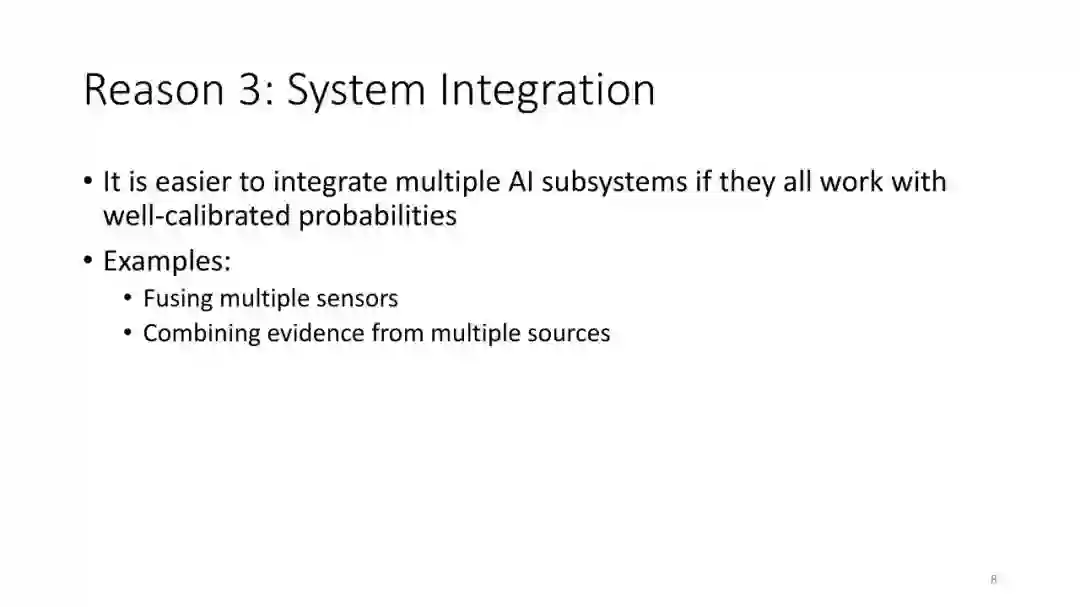 Reason 3: System Integration

• It is easier to integrate multiple AI subsystems if they all work with well-calibrated probabilities

• Examples:
  • Fusing multiple sensors
  • Combining evidence from multiple sources

8